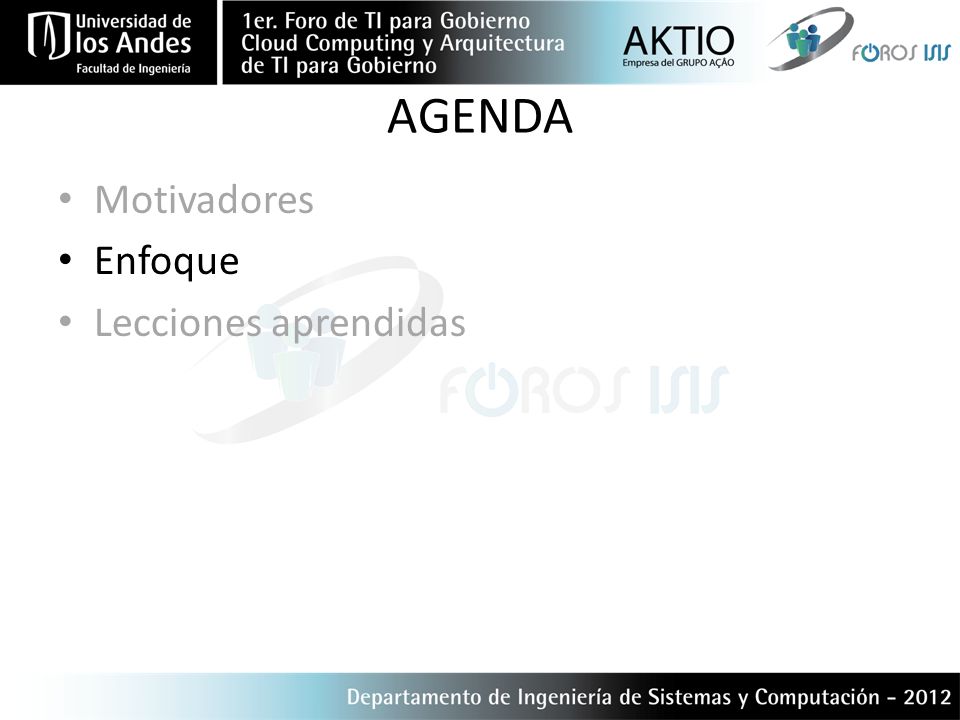 Universidad de los Andes
Facultad de Ingeniería

1er. Foro de TI para Gobierno
Cloud Computing y Arquitectura de TI para Gobierno

AKTIO
Empresa del GRUPO AÇÃO

FOROS ISIS

AGENDA

• Motivadores
• Enfoque
• Lecciones aprendidas

FOROS ISIS

Departamento de Ingeniería de Sistemas y Computación - 2012